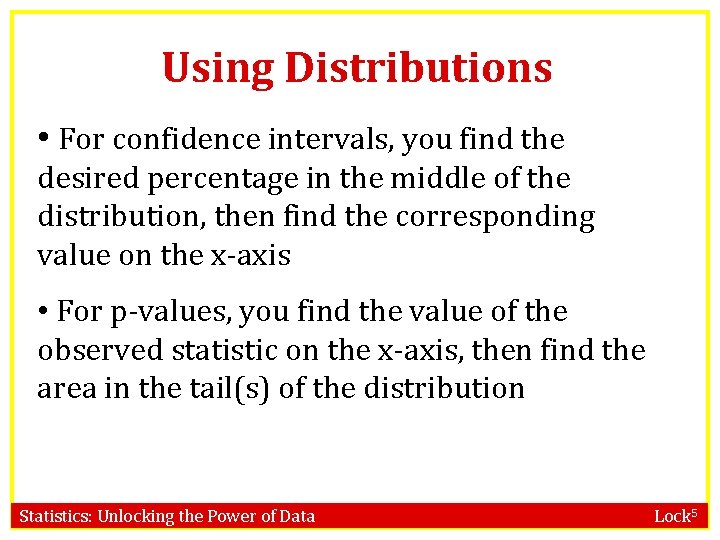 Using Distributions

• For confidence intervals, you find the desired percentage in the middle of the distribution, then find the corresponding value on the x-axis

• For p-values, you find the value of the observed statistic on the x-axis, then find the area in the tail(s) of the distribution

Statistics: Unlocking the Power of Data

Lock$^5$